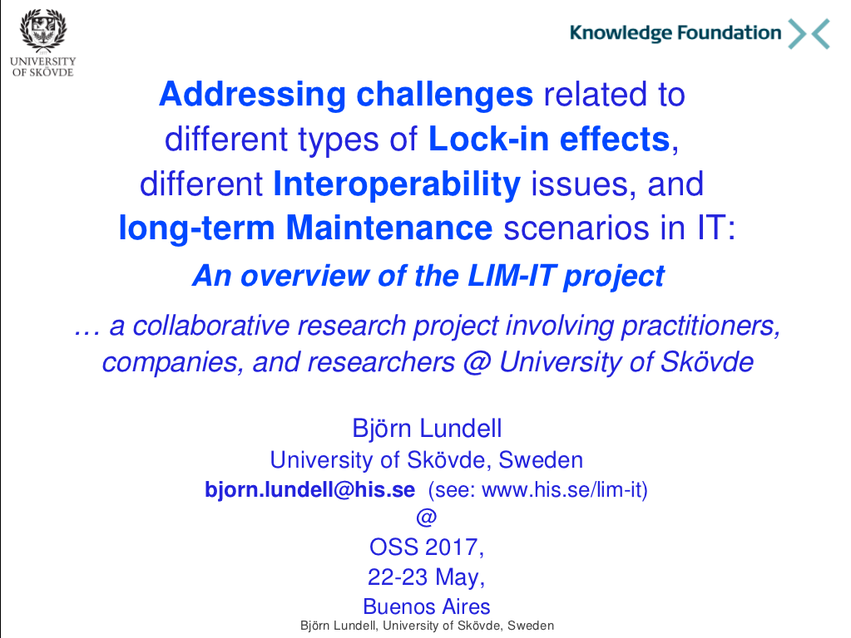 UNIVERSITY OF SKÖVDE

Knowledge Foundation

Addressing challenges related to different types of Lock-in effects, different Interoperability issues, and long-term Maintenance scenarios in IT:

An overview of the LIM-IT project

… a collaborative research project involving practitioners, companies, and researchers @ University of Skövde

Björn Lundell
University of Skövde, Sweden
bjorn.lundell@his.se (see: www.his.se/lim-it)
@
OSS 2017,
22-23 May,
Buenos Aires

Björn Lundell, University of Skövde, Sweden